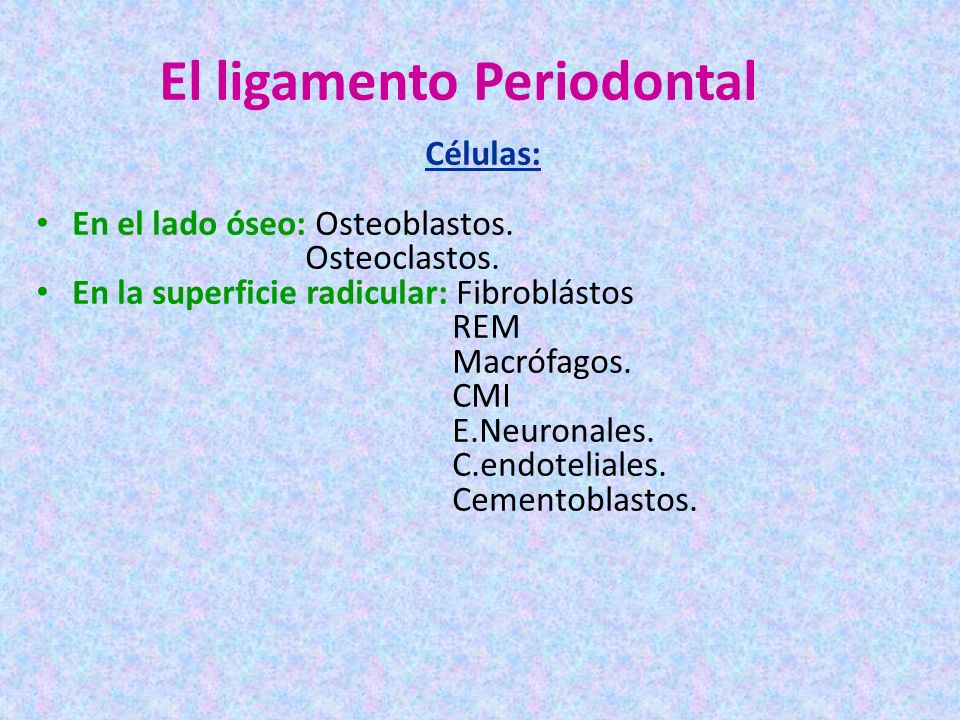 El ligamento Periodontal

Células:

• En el lado óseo: Osteoblastos.
Osteoclastos.
• En la superficie radicular: Fibroblástos
REM
Macrófagos.
CMI
E.Neuronales.
C.endoteliales.
Cementoblastos.